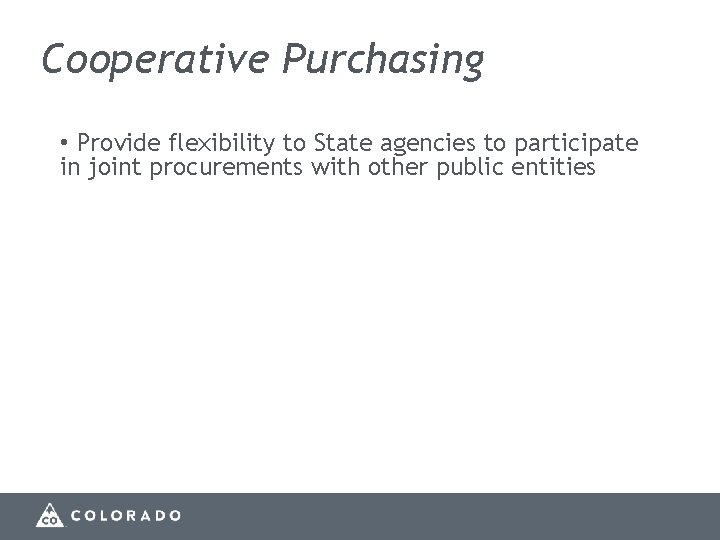 Cooperative Purchasing

• Provide flexibility to State agencies to participate in joint procurements with other public entities

CO COLORADO